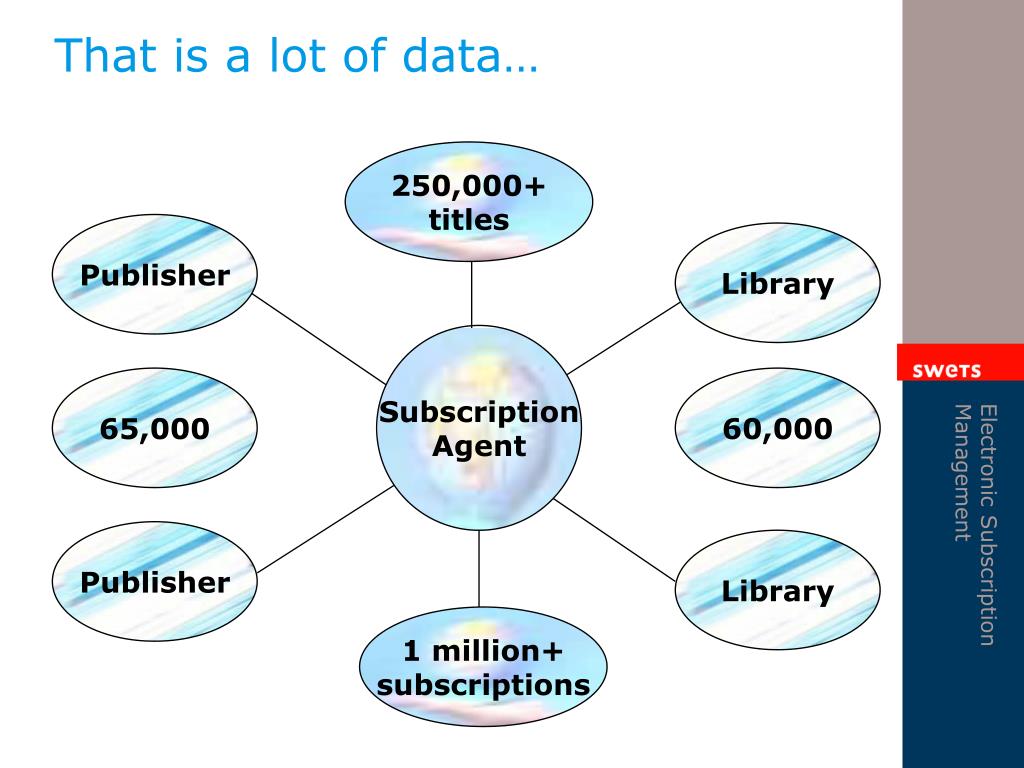 That is a lot of data…

250,000+ titles

Publisher

Library

65,000

Subscription Agent

60,000

Publisher

Library

1 million+ subscriptions

swets

Electronic Subscription Management